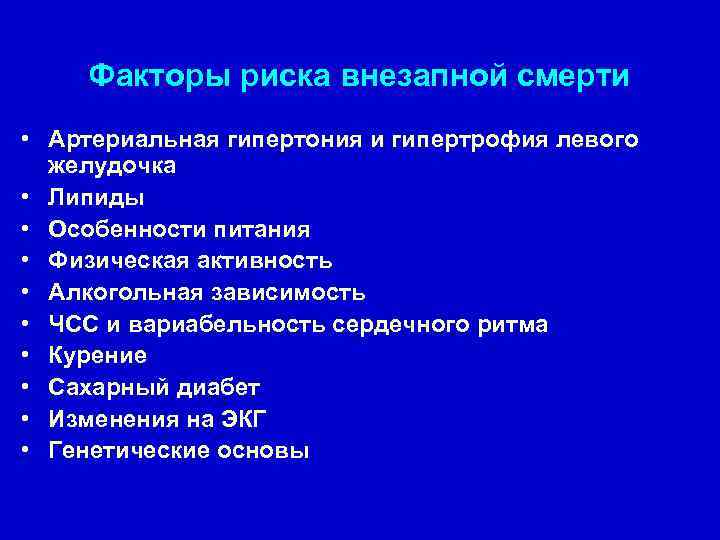 Факторы риска внезапной смерти

• Артериальная гипертония и гипертрофия левого желудочка
• Липиды
• Особенности питания
• Физическая активность
• Алкогольная зависимость
• ЧСС и вариабельность сердечного ритма
• Курение
• Сахарный диабет
• Изменения на ЭКГ
• Генетические основы